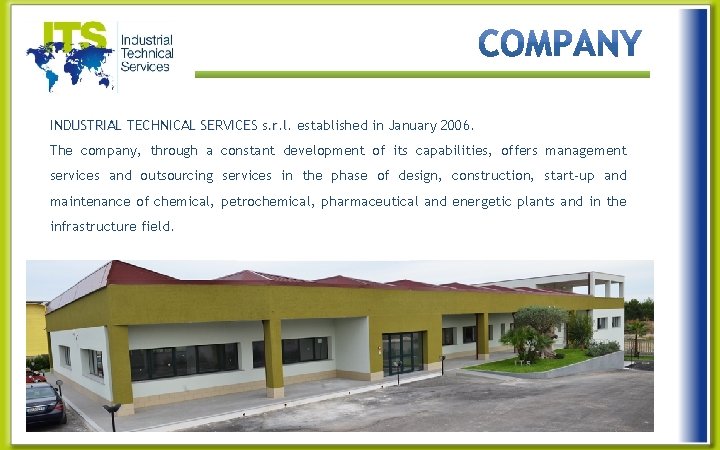 ITS Industrial Technical Services

COMPANY

INDUSTRIAL TECHNICAL SERVICES s.r.l. established in January 2006.

The company, through a constant development of its capabilities, offers management services and outsourcing services in the phase of design, construction, start-up and maintenance of chemical, petrochemical, pharmaceutical and energetic plants and in the infrastructure field.